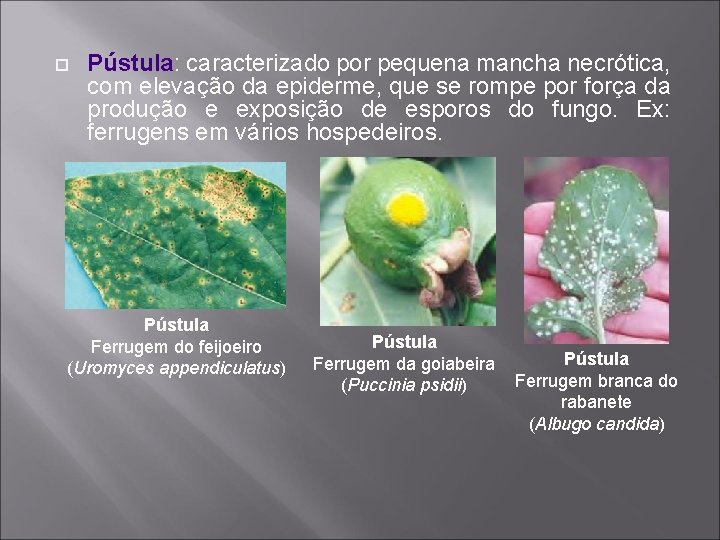 Pústula: caracterizado por pequena mancha necrótica, com elevação da epiderme, que se rompe por força da produção e exposição de esporos do fungo. Ex: ferrugens em vários hospedeiros.

Pústula
Ferrugem do feijoeiro
(Uromyces appendiculatus)

Pústula
Ferrugem da goiabeira
(Puccinia psidii)

Pústula
Ferrugem branca do rabanete
(Albugo candida)